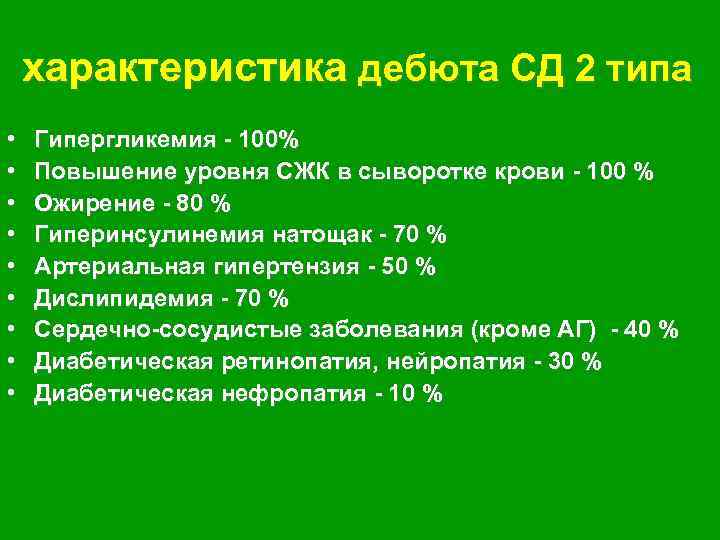 характеристика дебюта СД 2 типа

• Гипергликемия - 100%
• Повышение уровня СЖК в сыворотке крови - 100 %
• Ожирение - 80 %
• Гиперинсулинемия натощак - 70 %
• Артериальная гипертензия - 50 %
• Дислипидемия - 70 %
• Сердечно-сосудистые заболевания (кроме АГ) - 40 %
• Диабетическая ретинопатия, нейропатия - 30 %
• Диабетическая нефропатия - 10 %